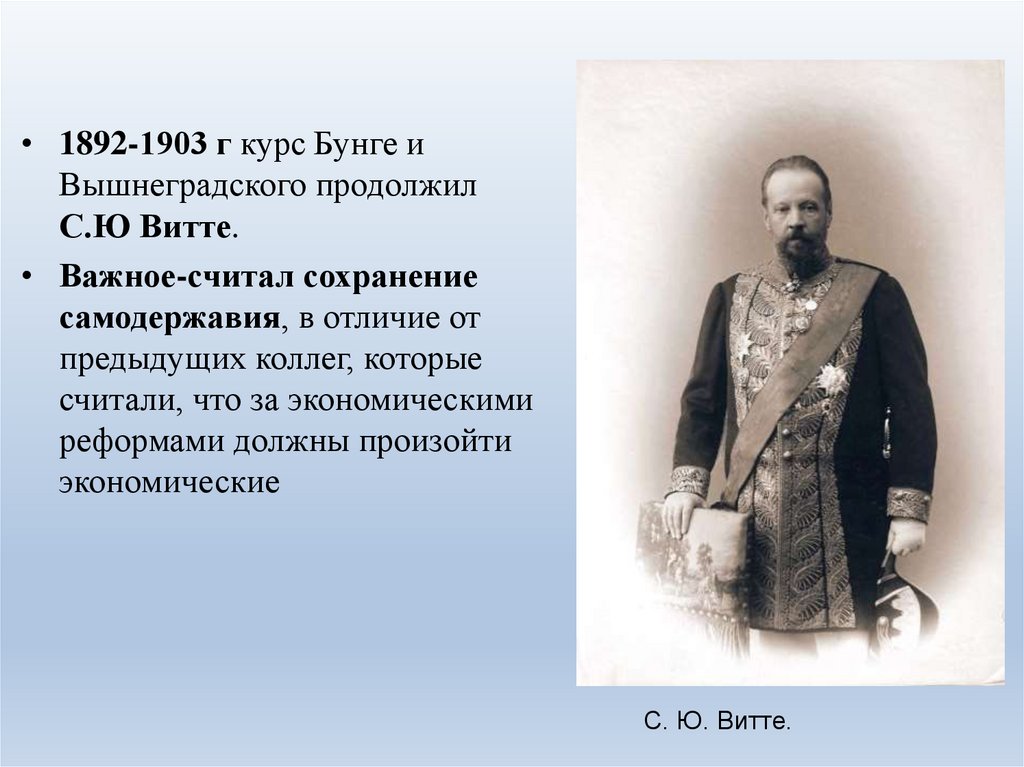 • 1892-1903 г курс Бунге и Вышнеградского продолжил С.Ю Витте.

• Важное-считал сохранение самодержавия, в отличие от предыдущих коллег, которые считали, что за экономическими реформами должны произойти экономические

С. Ю. Витте.